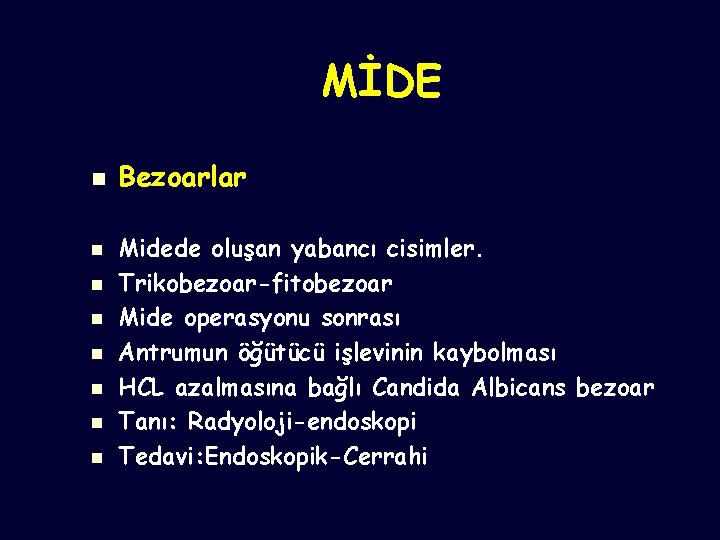 MİDE

- Bezoarlar

- Midede oluşan yabancı cisimler.
- Trikobezoar-fitobezoar
- Mide operasyonu sonrası
- Antrumun öğütücü işlevinin kaybolması
- HCL azalmasına bağlı Candida Albicans bezoar
- Tanı: Radyoloji-endoskopi
- Tedavi:Endoskopik-Cerrahi